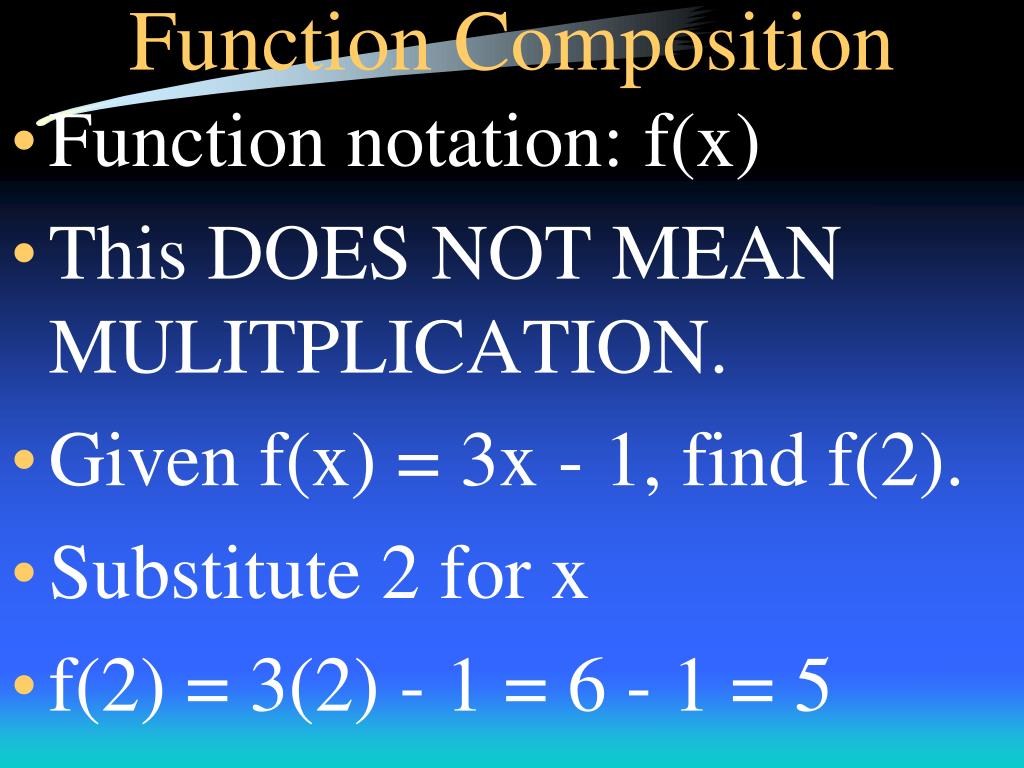 Function Composition

• Function notation: $f(x)$

• This DOES NOT MEAN MULITPLICATION.

• Given $f(x) = 3x - 1$, find $f(2)$.

• Substitute 2 for x

• $f(2) = 3(2) - 1 = 6 - 1 = 5$